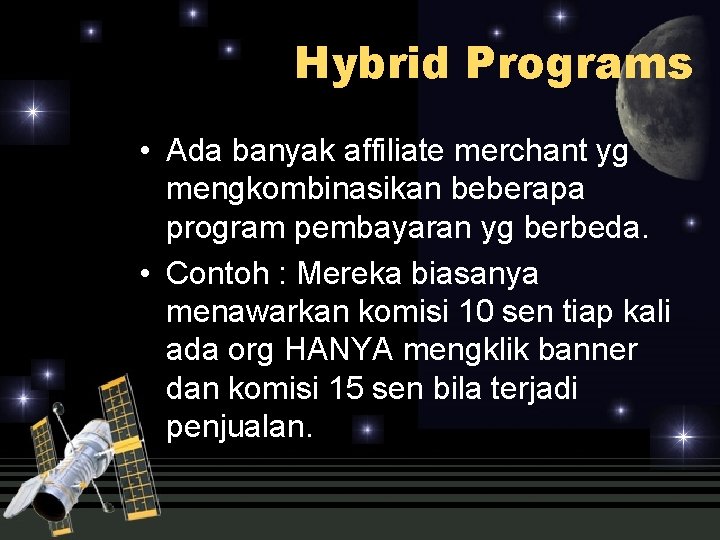 Hybrid Programs

• Ada banyak affiliate merchant yg mengkombinasikan beberapa program pembayaran yg berbeda.
• Contoh : Mereka biasanya menawarkan komisi 10 sen tiap kali ada org HANYA mengklik banner dan komisi 15 sen bila terjadi penjualan.